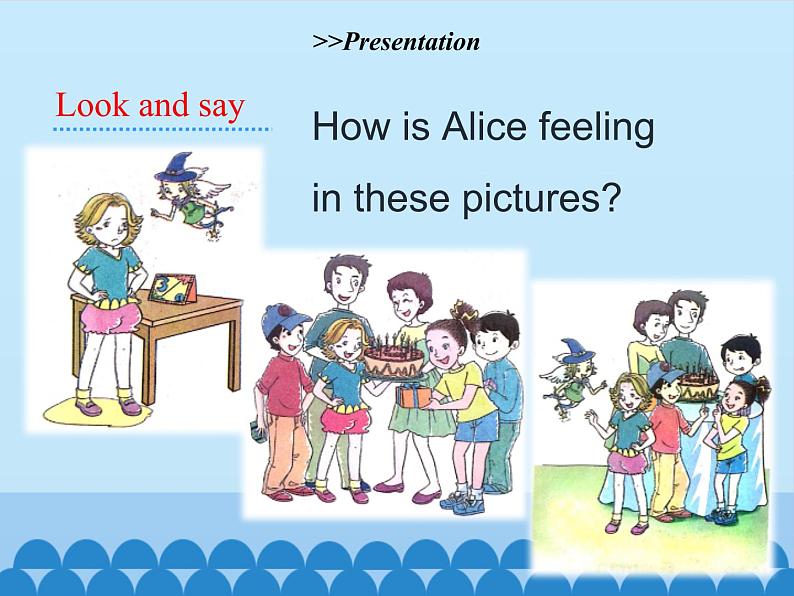 >>Presentation

Look and say

How is Alice feeling in these pictures?

3